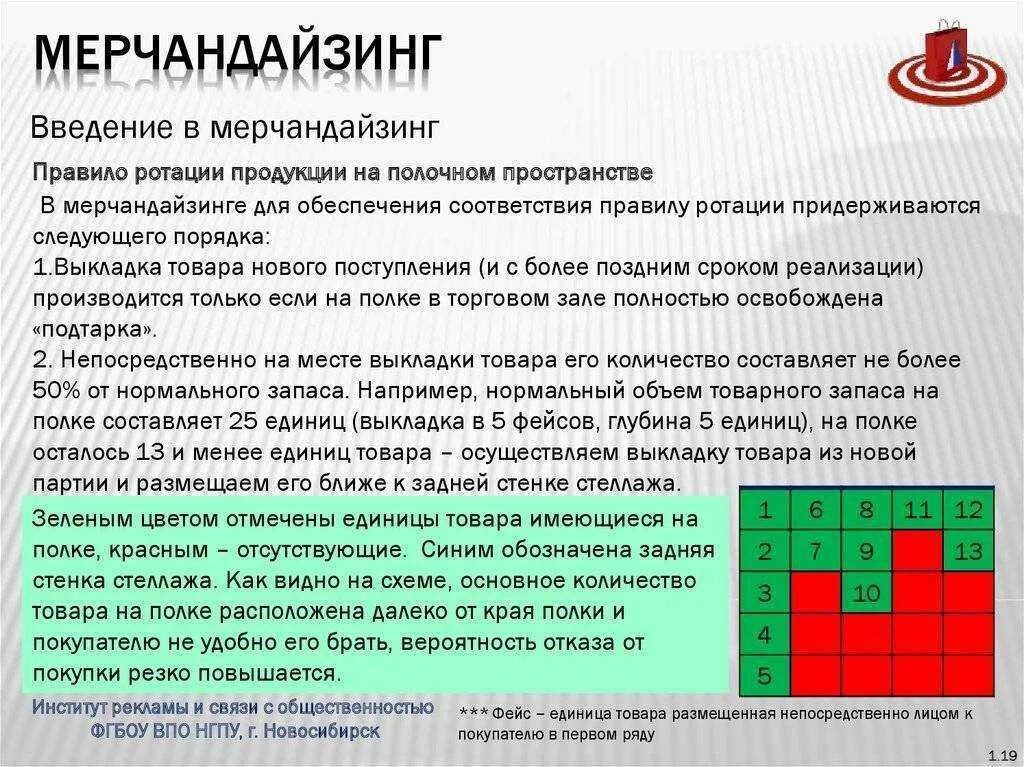 МЕРЧАНДАЙЗИНГ

Введение в мерчандайзинг

Правило ротации продукции на полочном пространстве

В мерчандайзинге для обеспечения соответствия правилу ротации придерживаются следующего порядка:
1.Выкладка товара нового поступления (и с более поздним сроком реализации) производится только если на полке в торговом зале полностью освобождена «подтарка».
2. Непосредственно на месте выкладки товара его количество составляет не более 50% от нормального запаса. Например, нормальный объем товарного запаса на полке составляет 25 единиц (выкладка в 5 фейсов, глубина 5 единиц), на полке осталось 13 и менее единиц товара – осуществляем выкладку товара из новой партии и размещаем его ближе к задней стенке стеллажа.

Зеленым цветом отмечены единицы товара имеющиеся на полке, красным – отсутствующие. Синим обозначена задняя стенка стеллажа. Как видно на схеме, основное количество товара на полке расположена далеко от края полки и покупателю не удобно его брать, вероятность отказа от покупки резко повышается.

| 1 | 6 | 8 | 11 | 12 |
|---|---|---|---|---|
| 2 | 7 | 9 |  | 13 |
| 3 |  | 10 |  |  |
| 4 |  |  |  |  |
| 5 |  |  |  |  |

Институт рекламы и связи с общественностью
ФГБОУ ВПО НГПУ, г. Новосибирск

*** Фейс – единица товара размещенная непосредственно лицом к покупателю в первом ряду

1.19